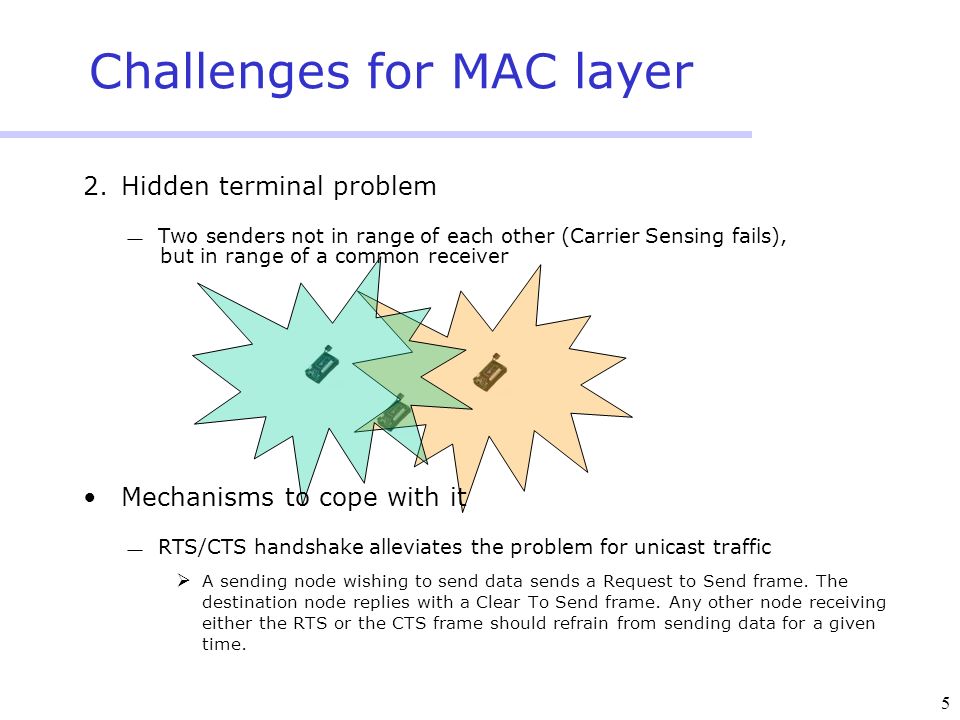 Challenges for MAC layer

2. Hidden terminal problem

— Two senders not in range of each other (Carrier Sensing fails), but in range of a common receiver

• Mechanisms to cope with it

— RTS/CTS handshake alleviates the problem for unicast traffic

➢ A sending node wishing to send data sends a Request to Send frame. The destination node replies with a Clear To Send frame. Any other node receiving either the RTS or the CTS frame should refrain from sending data for a given time.

5